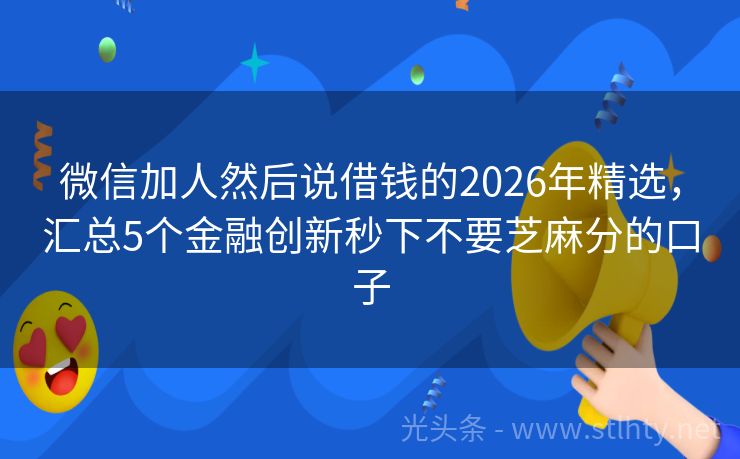 微信加人然后说借钱的2026年精选，汇总5个金融创新秒下不要芝麻分的口子

光头条 - www.stlhty.net